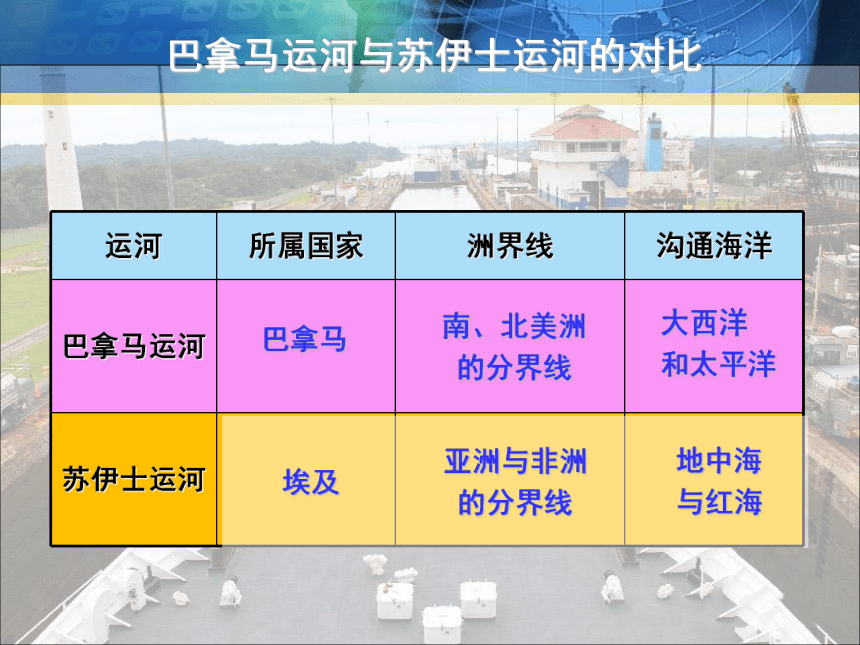 巴拿马运河与苏伊士运河的对比

| 运河 | 所属国家 | 洲界线 | 沟通海洋 |
|---|---|---|---|
| 巴拿马运河 | 巴拿马 | 南、北美洲的分界线 | 大西洋和太平洋 |
| 苏伊士运河 | 埃及 | 亚洲与非洲的分界线 | 地中海与红海 |